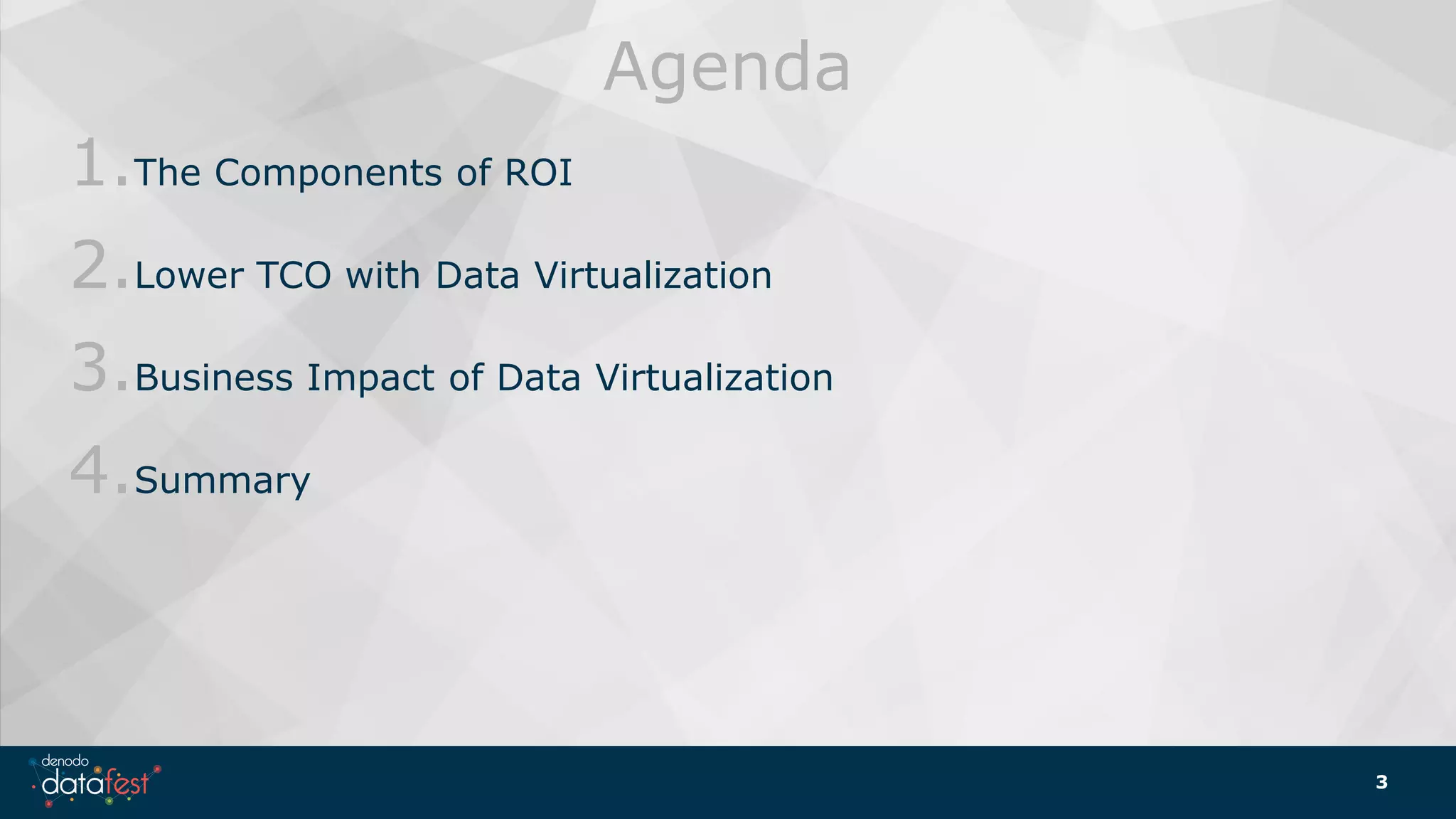 Agenda

1. The Components of ROI

2. Lower TCO with Data Virtualization

3. Business Impact of Data Virtualization

4. Summary

denodo datafest

3